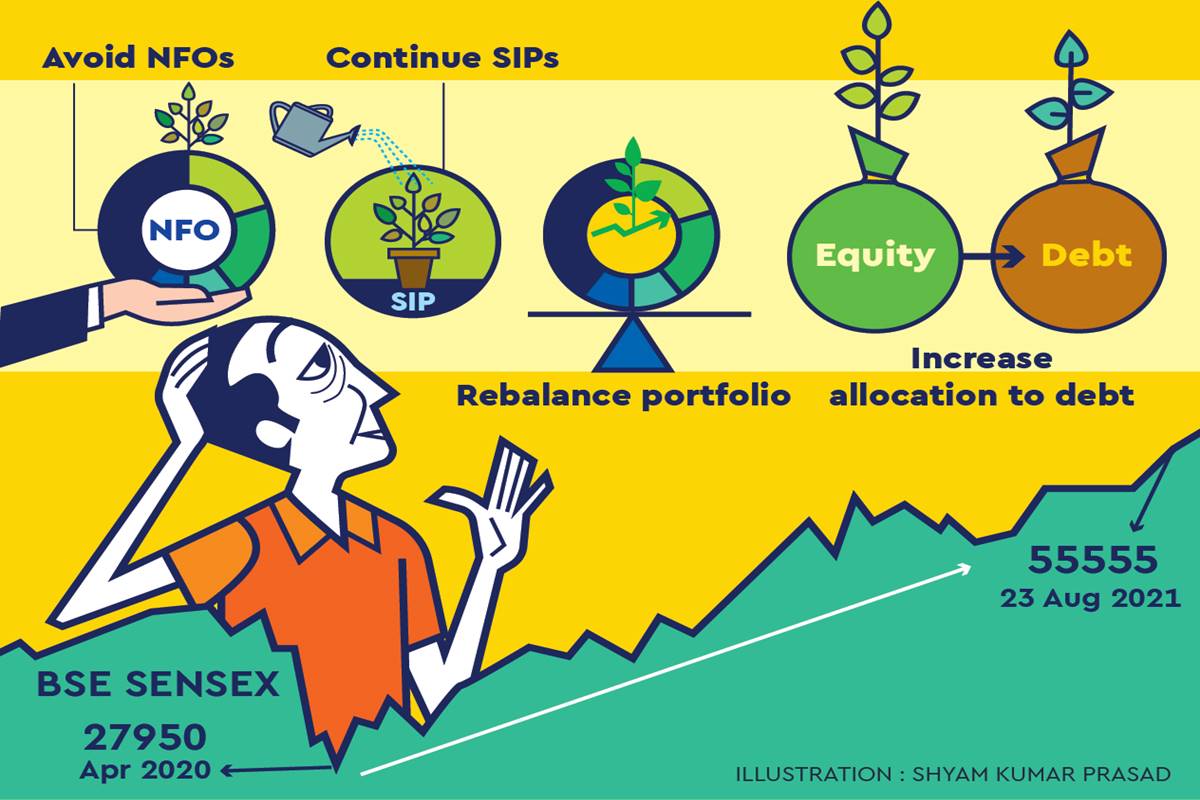 Avoid NFOs

Continue SIPs

NFO

SIP

Equity

Debt

Rebalance portfolio

Increase allocation to debt

55555
23 Aug 2021

BSE SENSEX

27950
Apr 2020

ILLUSTRATION : SHYAM KUMAR PRASAD